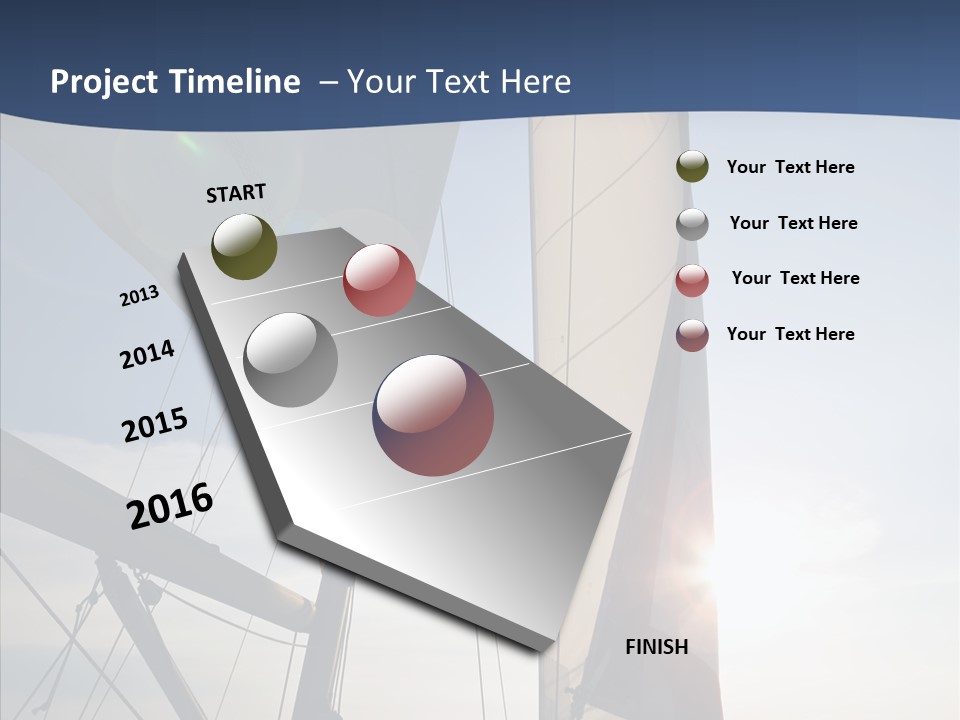 Project Timeline – Your Text Here

START

2013

2014

2015

2016

FINISH

Your Text Here

Your Text Here

Your Text Here

Your Text Here